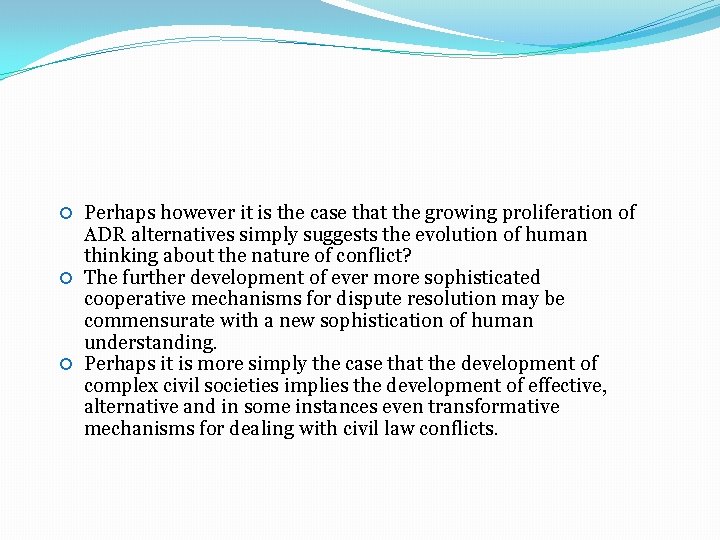 Perhaps however it is the case that the growing proliferation of ADR alternatives simply suggests the evolution of human thinking about the nature of conflict?

The further development of ever more sophisticated cooperative mechanisms for dispute resolution may be commensurate with a new sophistication of human understanding.

Perhaps it is more simply the case that the development of complex civil societies implies the development of effective, alternative and in some instances even transformative mechanisms for dealing with civil law conflicts.